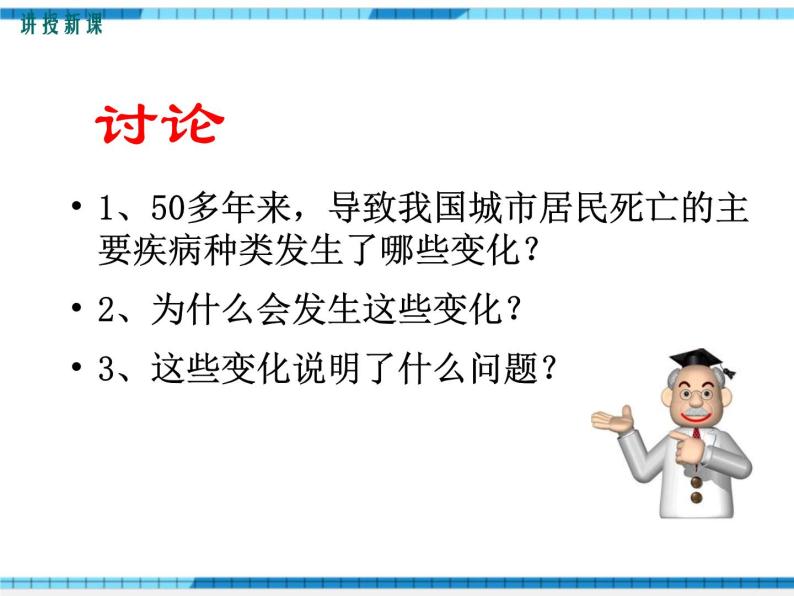 讲授新课

讨论

• 1、50多年来，导致我国城市居民死亡的主要疾病种类发生了哪些变化？

• 2、为什么会发生这些变化？

• 3、这些变化说明了什么问题？